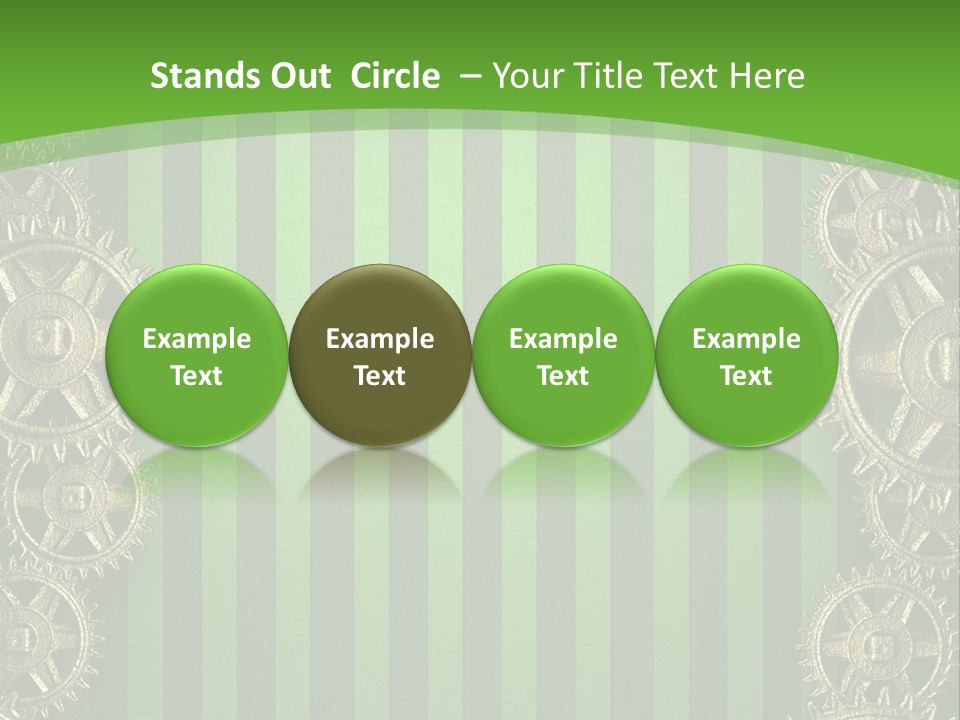 Stands Out  Circle  – Your Title Text Here

Example Text

Example Text

Example Text

Example Text